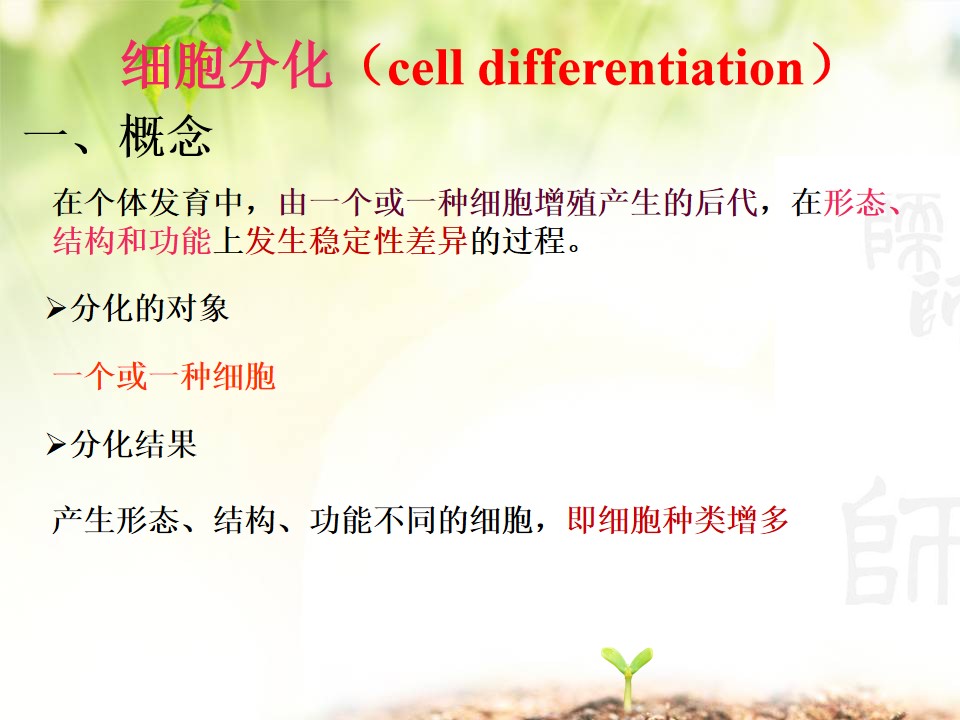 细胞分化（cell differentiation）

一、概念

在个体发育中，由一个或一种细胞增殖产生的后代，在形态、结构和功能上发生稳定性差异的过程。

➢分化的对象

一个或一种细胞

➢分化结果

产生形态、结构、功能不同的细胞，即细胞种类增多